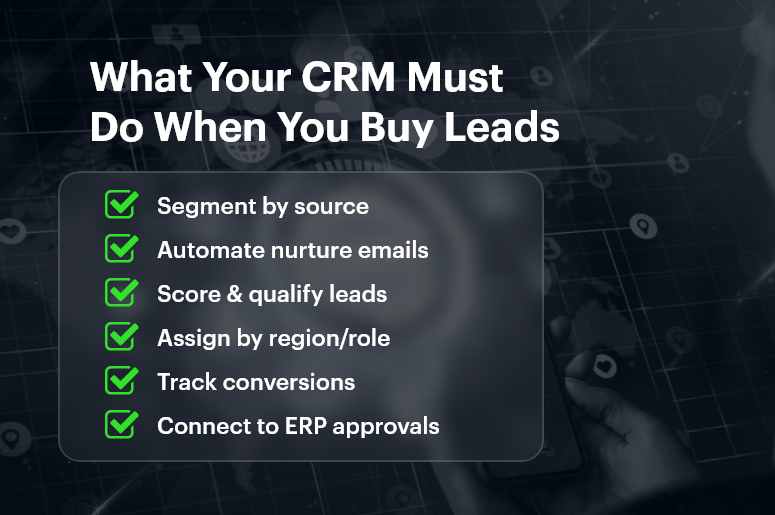 What Your CRM Must Do When You Buy Leads

Segment by source
Automate nurture emails
Score & qualify leads
Assign by region/role
Track conversions
Connect to ERP approvals